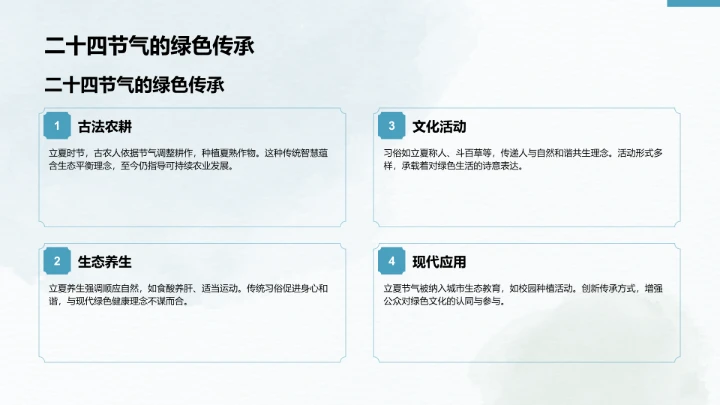 二十四节气的绿色传承

二十四节气的绿色传承

1 古法农耕

立夏时节，古农人依据节气调整耕作，种植夏熟作物。这种传统智慧蕴含生态平衡理念，至今仍指导可持续农业发展。

2 生态养生

立夏养生强调顺应自然，如食酸养肝、适当运动。传统习俗促进身心和谐，与现代绿色健康理念不谋而合。

3 文化活动

习俗如立夏称人、斗百草等，传递人与自然和谐共生理念。活动形式多样，承载着对绿色生活的诗意表达。

4 现代应用

立夏节气被纳入城市生态教育，如校园种植活动。创新传承方式，增强公众对绿色文化的认同与参与。